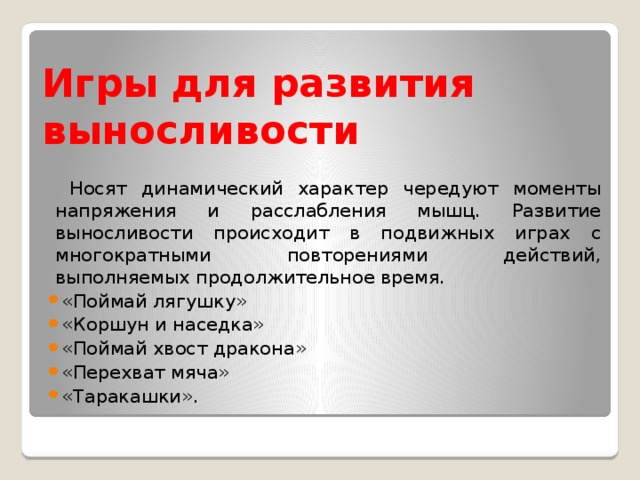 Игры для развития выносливости

Носят динамический характер чередуют моменты напряжения и расслабления мышц. Развитие выносливости происходит в подвижных играх с многократными повторениями действий, выполняемых продолжительное время.

• «Поймай лягушку»
• «Коршун и наседка»
• «Поймай хвост дракона»
• «Перехват мяча»
• «Таракашки».